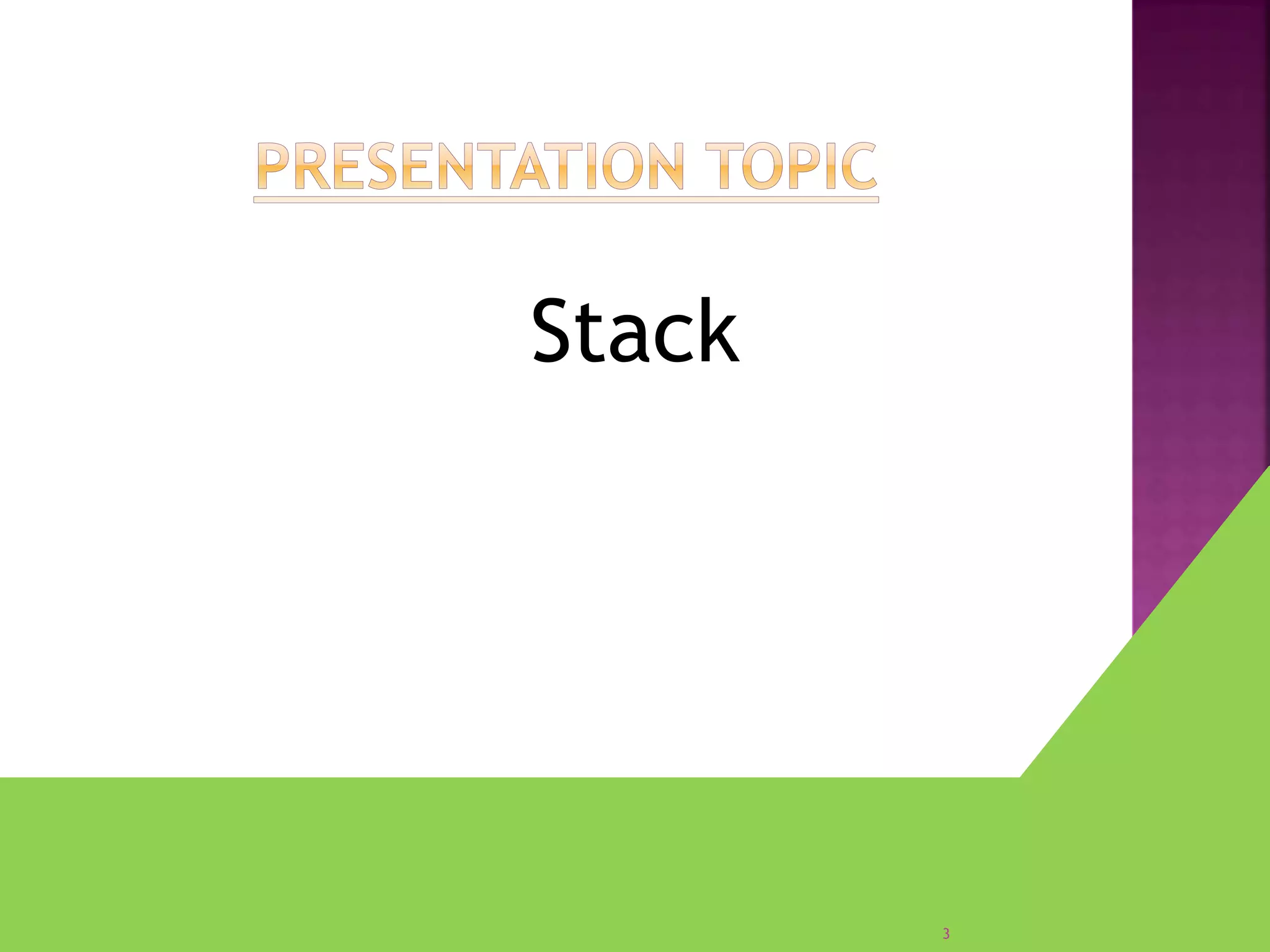 PRESENTATION TOPIC

Stack

3